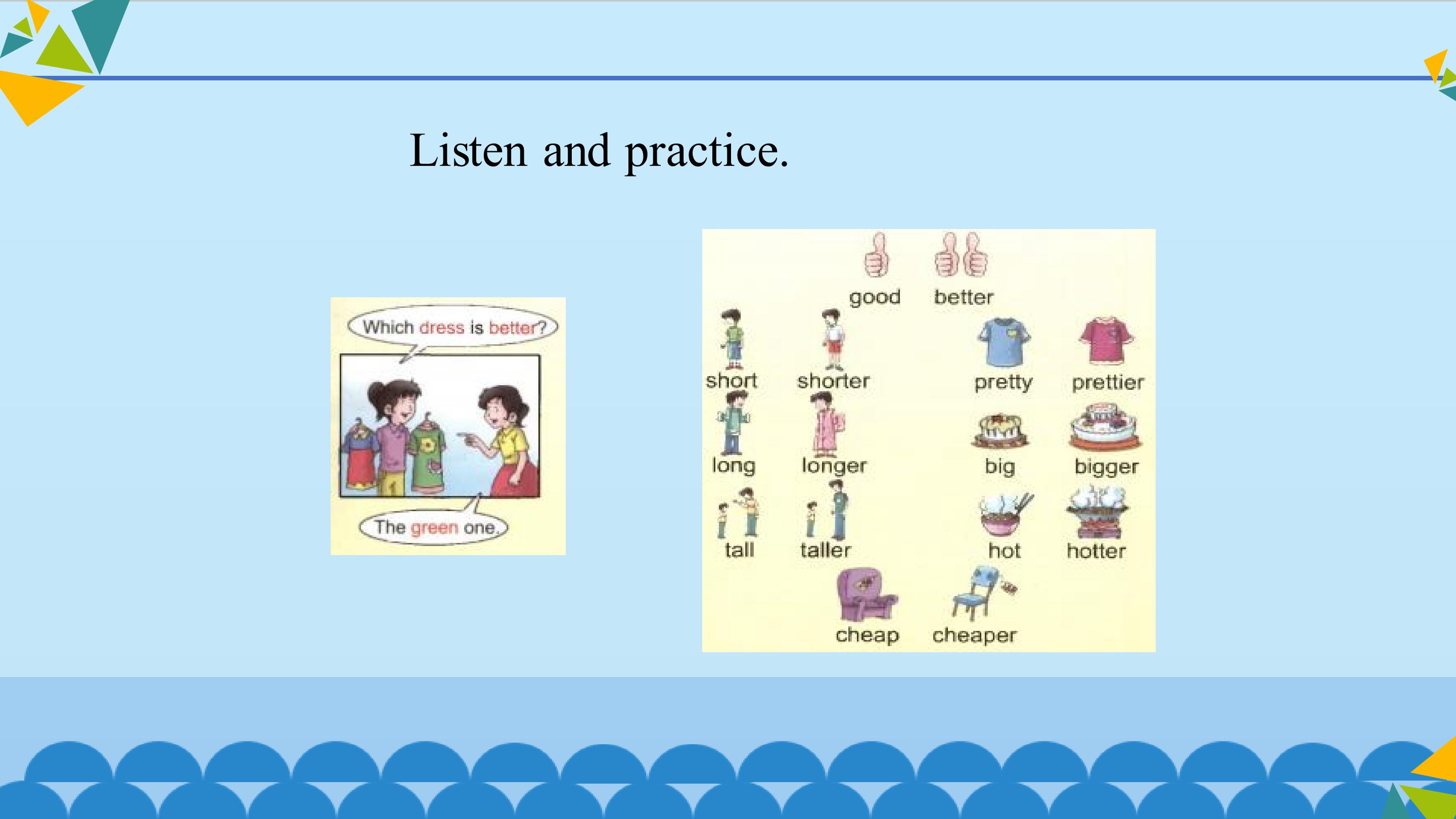 Listen and practice.

Which dress is better?

The green one.

good better

short shorter

pretty prettier

long longer

big bigger

tall taller

hot hotter

cheap cheaper